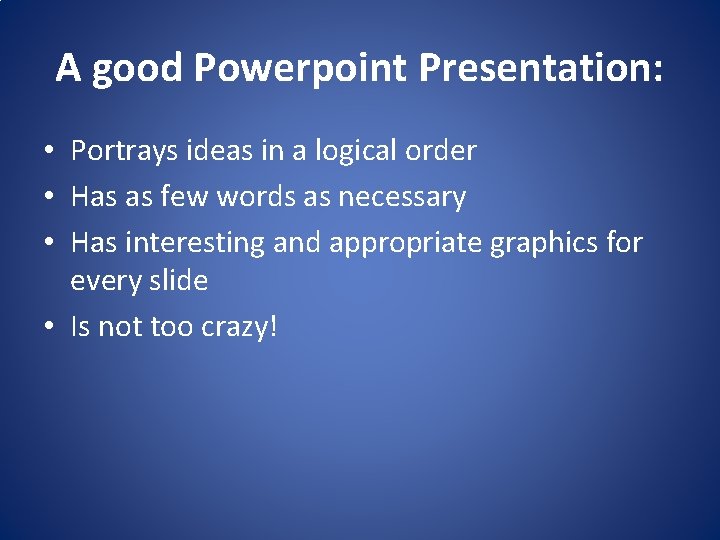 A good Powerpoint Presentation:

• Portrays ideas in a logical order
• Has as few words as necessary
• Has interesting and appropriate graphics for every slide
• Is not too crazy!